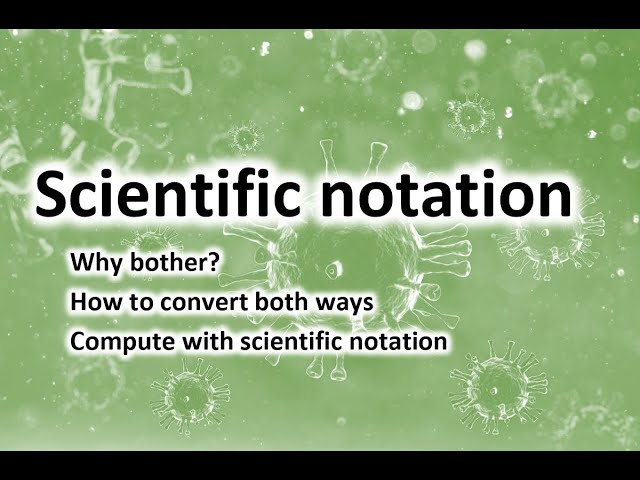 Scientific notation

Why bother?

How to convert both ways

Compute with scientific notation